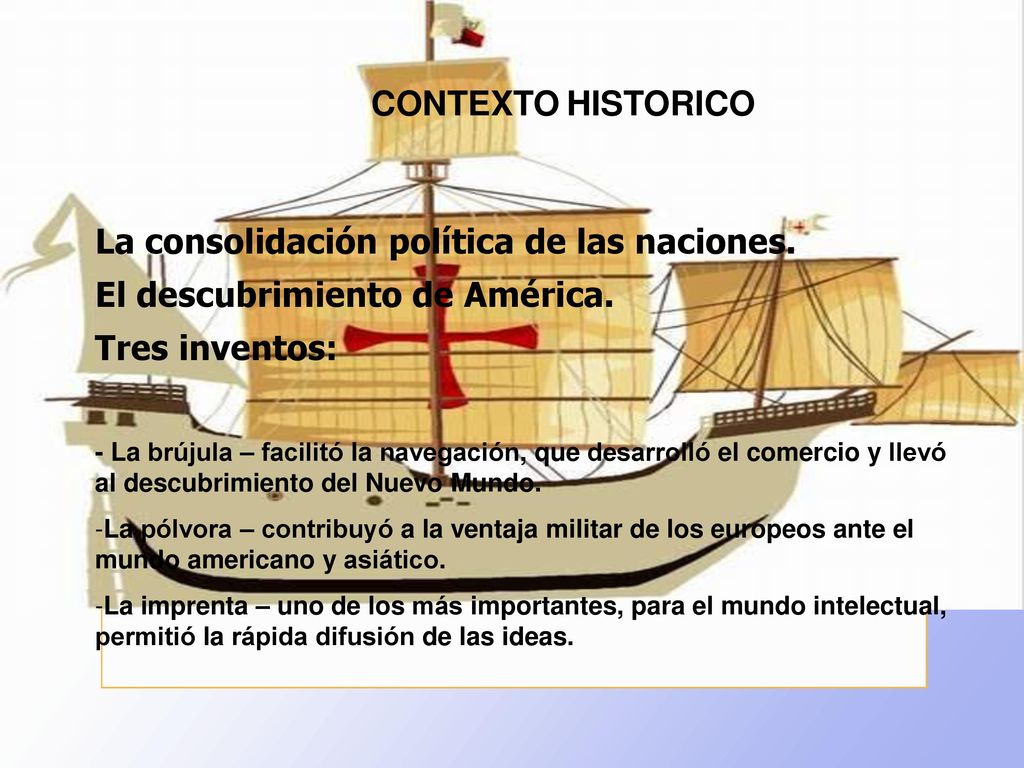 CONTEXTO HISTORICO

La consolidación política de las naciones.

El descubrimiento de América.

Tres inventos:

- La brújula – facilitó la navegación, que desarrolló el comercio y llevó al descubrimiento del Nuevo Mundo.

-La pólvora – contribuyó a la ventaja militar de los europeos ante el mundo americano y asiático.

-La imprenta – uno de los más importantes, para el mundo intelectual, permitió la rápida difusión de las ideas.